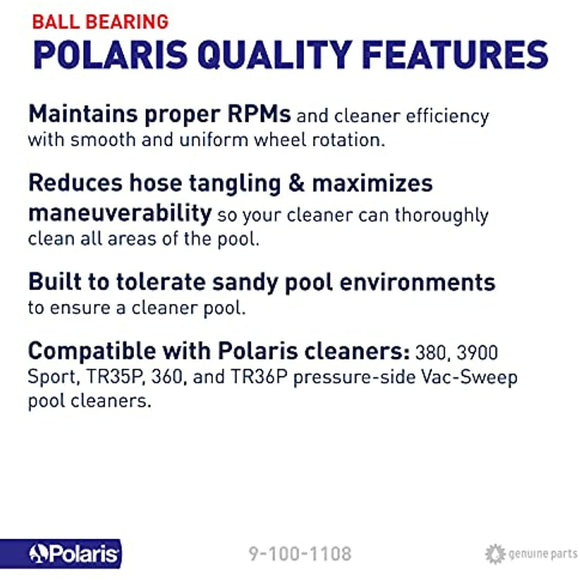 BALL BEARING
POLARIS QUALITY FEATURES

Maintains proper RPMs and cleaner efficiency with smooth and uniform wheel rotation.

Reduces hose tangling & maximizes maneuverability so your cleaner can thoroughly clean all areas of the pool.

Built to tolerate sandy pool environments to ensure a cleaner pool.

Compatible with Polaris cleaners: 380, 3900 Sport, TR35P, 360, and TR36P pressure-side Vac-Sweep pool cleaners.

Polaris

9-100-1108

genuine parts